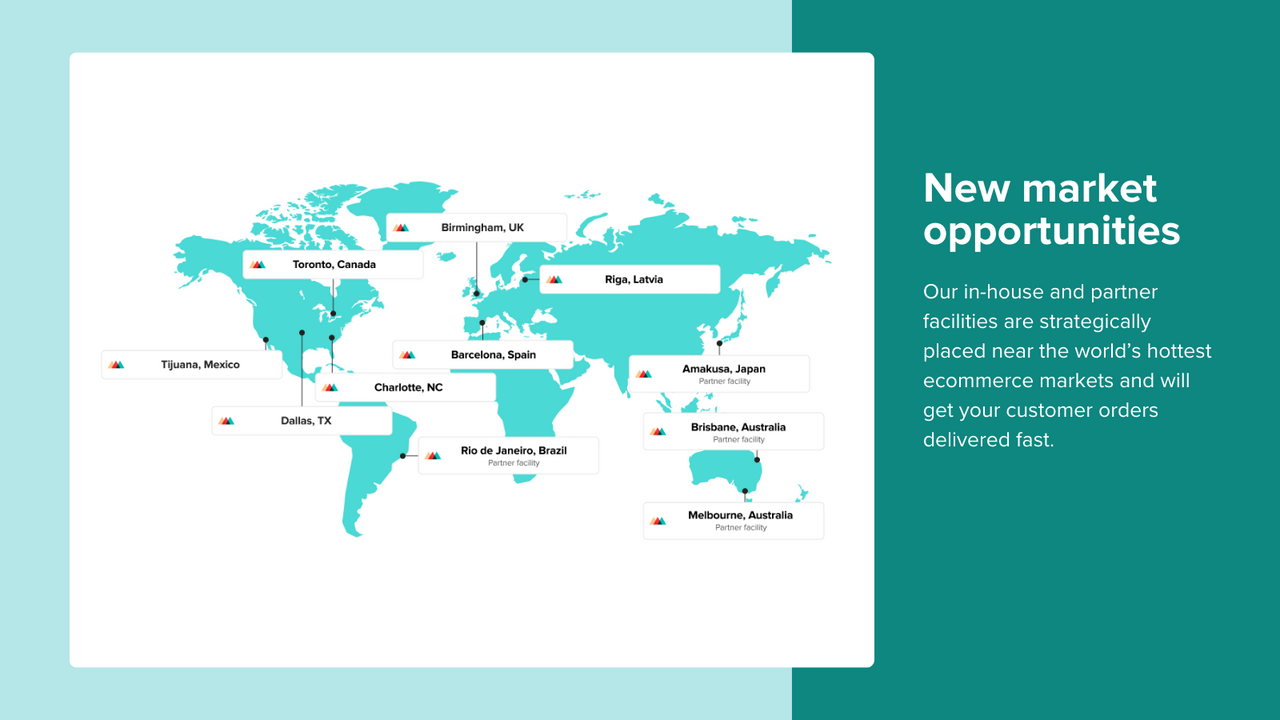 Birmingham, UK

Toronto, Canada

Riga, Latvia

Barcelona, Spain

Tijuana, Mexico

Charlotte, NC

Amakusa, Japan
Partner facility

Dallas, TX

Brisbane, Australia
Partner facility

Rio de Janeiro, Brazil
Partner facility

Melbourne, Australia
Partner facility

New market opportunities

Our in-house and partner facilities are strategically placed near the world's hottest ecommerce markets and will get your customer orders delivered fast.